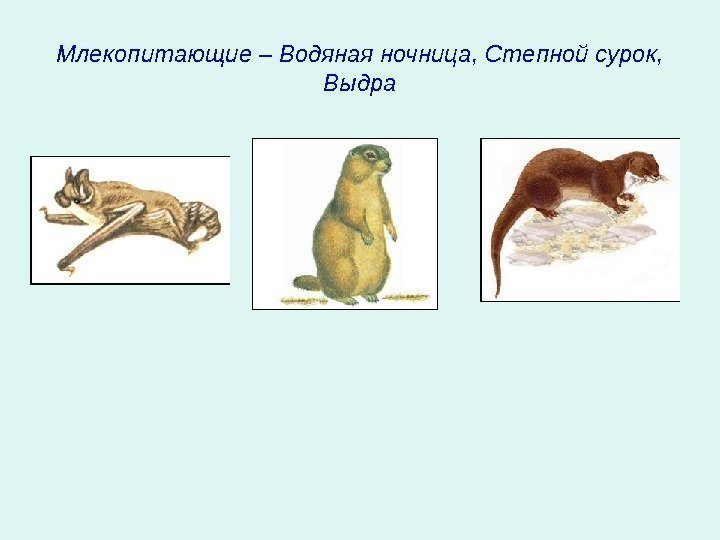 Млекопитающие – Водяная ночница, Степной сурок, Выдра